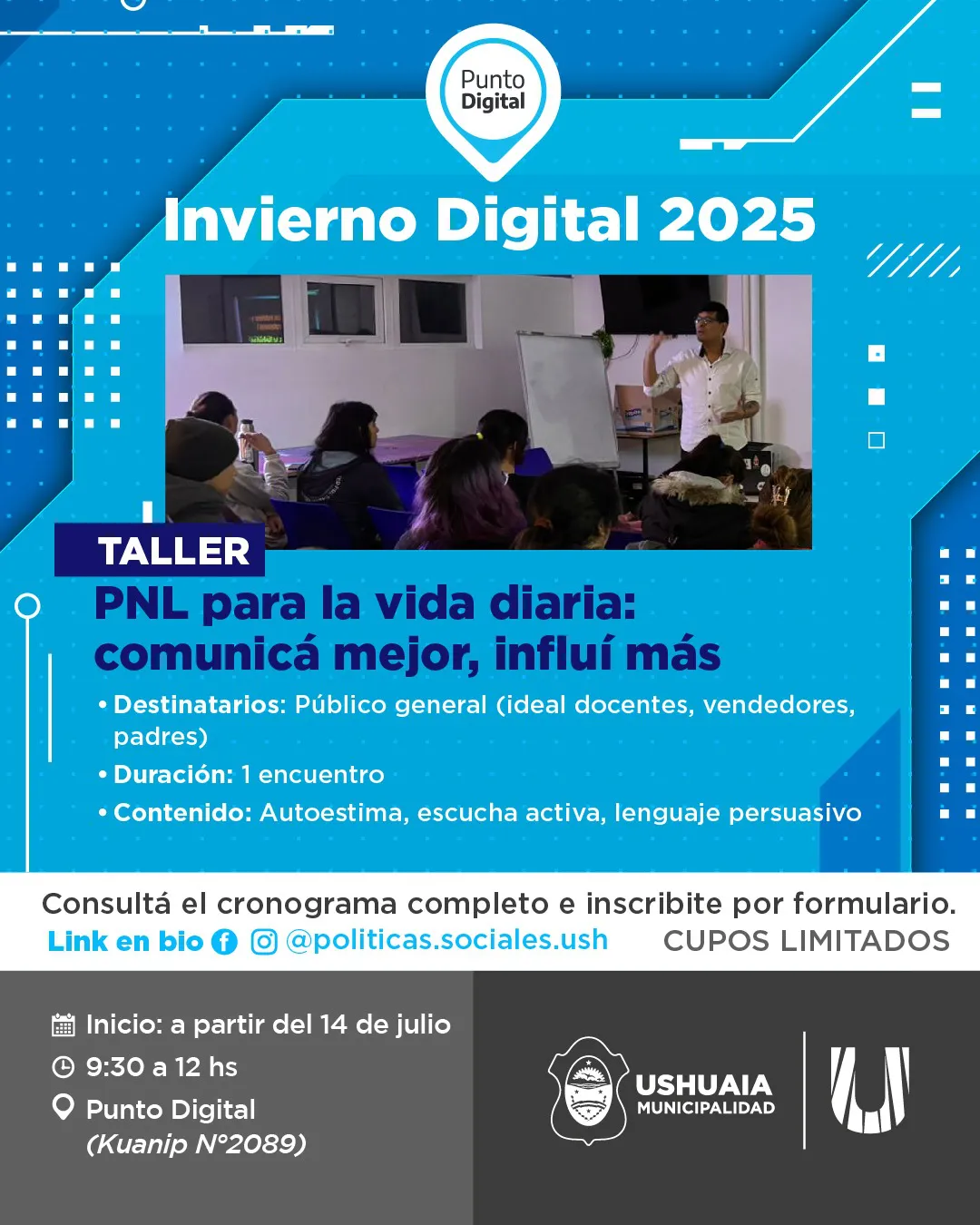 Punto Digital

Invierno Digital 2025

TALLER

PNL para la vida diaria: comunicá mejor, influí más

• Destinatarios: Público general (ideal docentes, vendedores, padres)
• Duración: 1 encuentro
• Contenido: Autoestima, escucha activa, lenguaje persuasivo

Consultá el cronograma completo e inscribite por formulario.

Link en bio @politicas.sociales.ush CUPOS LIMITADOS

Inicio: a partir del 14 de julio
9:30 a 12 hs
Punto Digital
(Kuanip N°2089)

USHUAIA
MUNICIPALIDAD